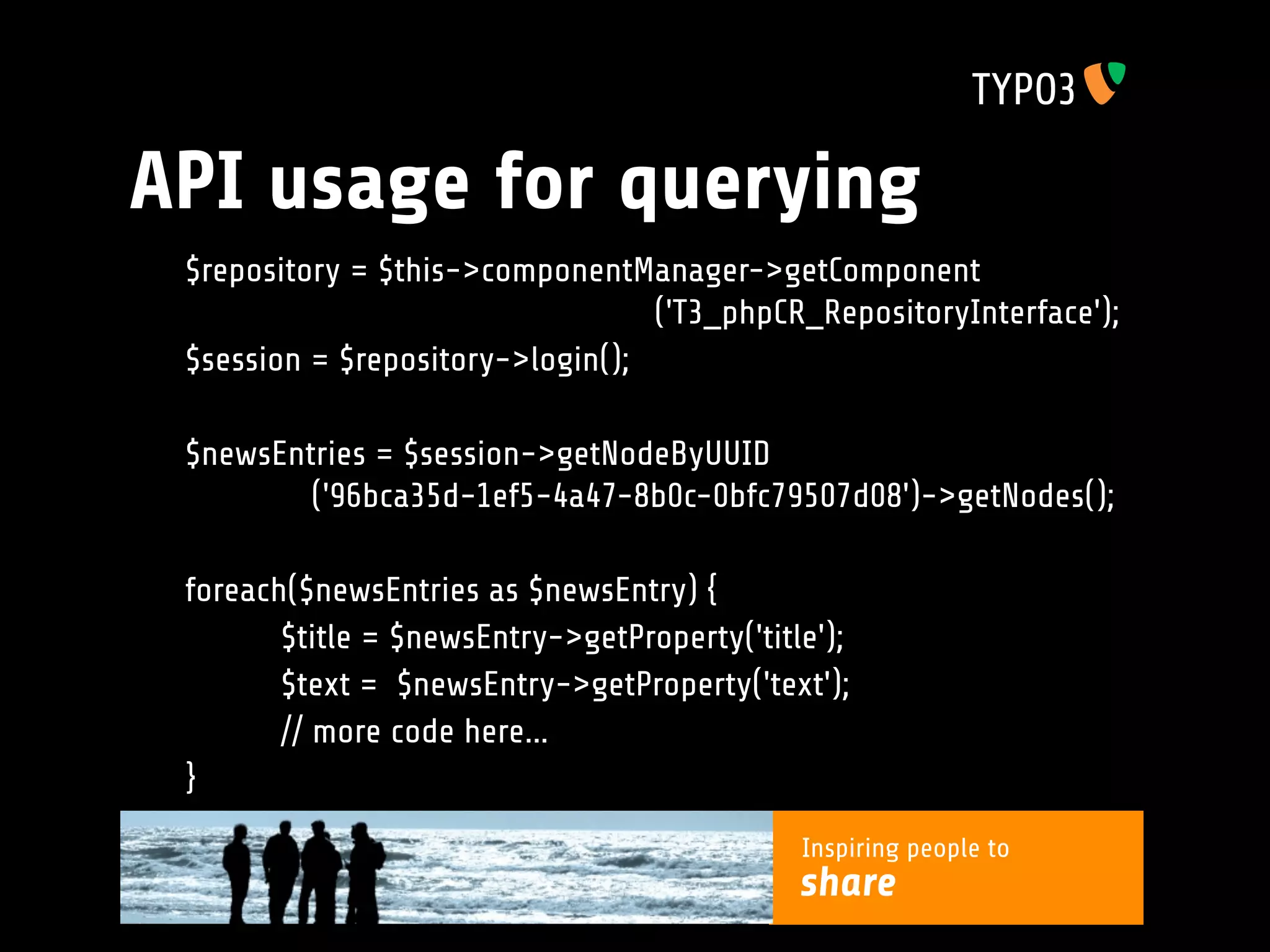 TYPO3

API usage for querying

$repository = $this->componentManager->getComponent
('T3_phpCR_RepositoryInterface');
$session = $repository->login();

$newsEntries = $session->getNodeByUUID
('96bca35d-1ef5-4a47-8b0c-0bfc79507d08')->getNodes();

foreach($newsEntries as $newsEntry) {
$title = $newsEntry->getProperty('title');
$text = $newsEntry->getProperty('text');
// more code here...
}

Inspiring people to
share